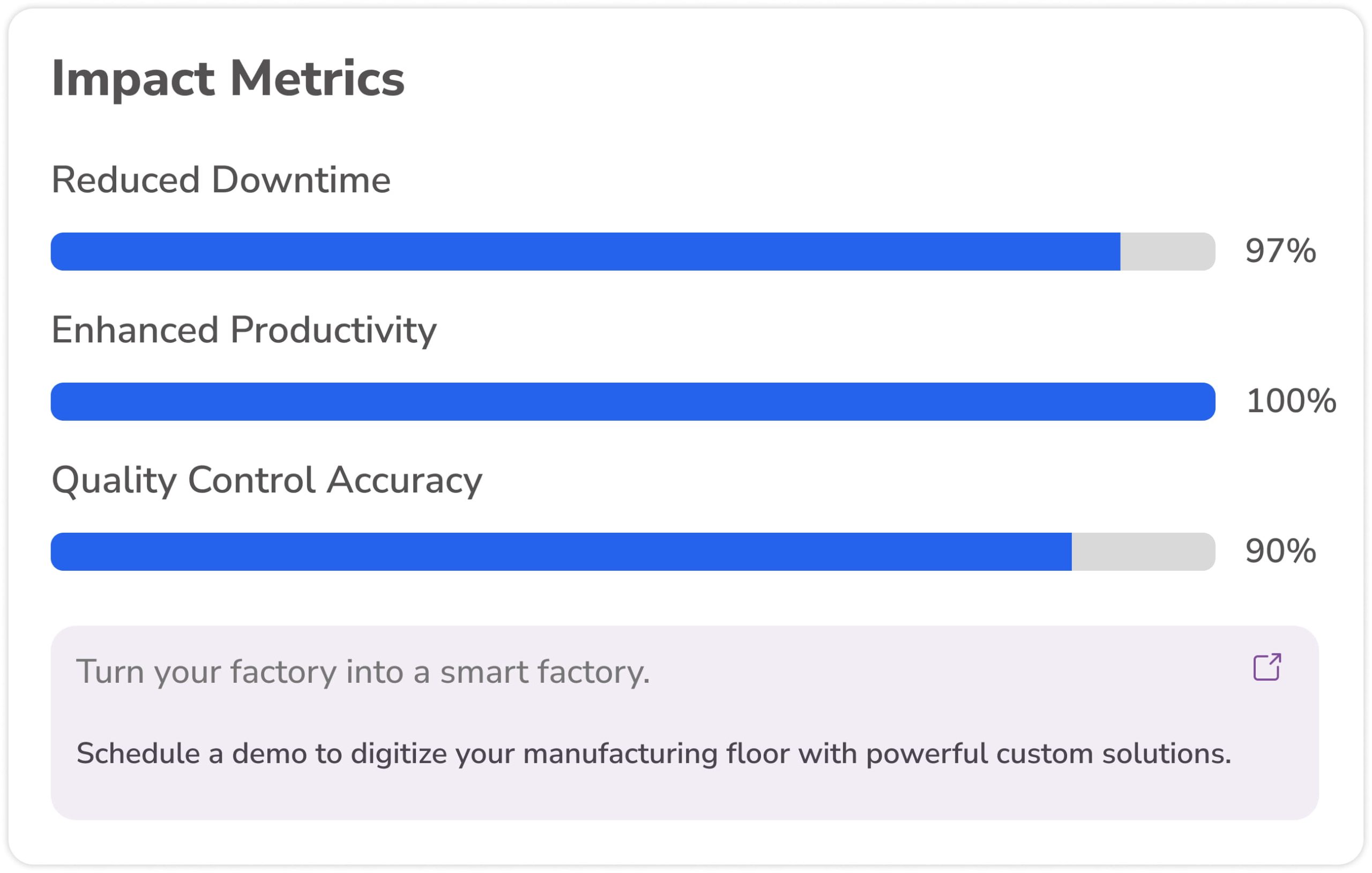 Impact Metrics

Reduced Downtime

97%

Enhanced Productivity

100%

Quality Control Accuracy

90%

Turn your factory into a smart factory.

Schedule a demo to digitize your manufacturing floor with powerful custom solutions.